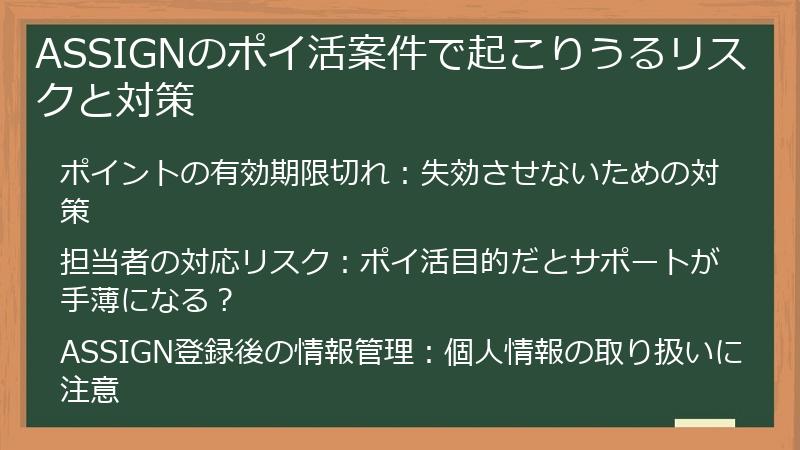 ASSIGNのポイ活案件で起こりうるリスクと対策

ポイントの有効期限切れ：失効させないための対策

担当者の対応リスク：ポイ活目的だとサポートが手薄になる？

ASSIGN登録後の情報管理：個人情報の取り扱いに注意